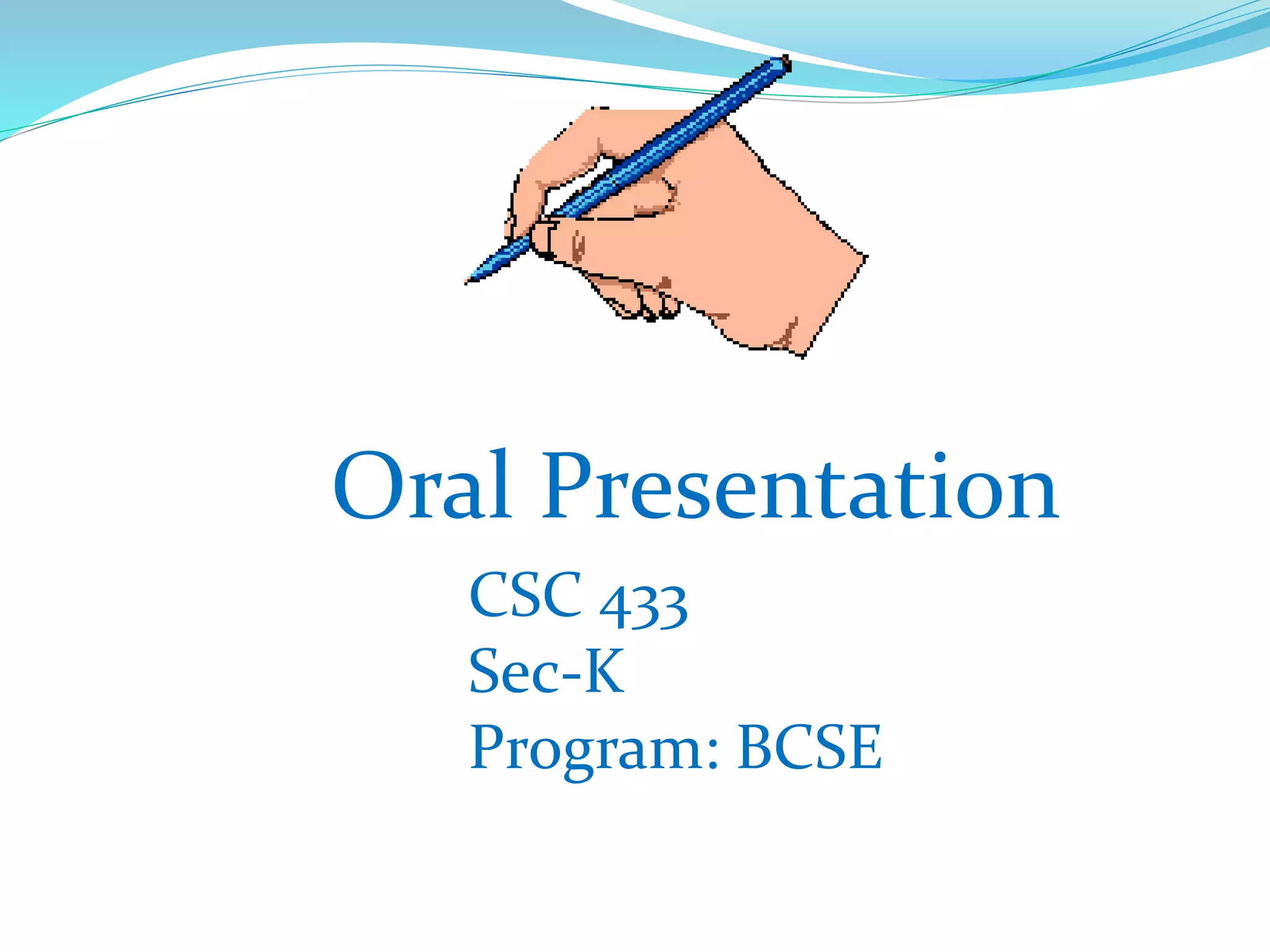 Oral Presentation

CSC 433
Sec-K
Program: BCSE